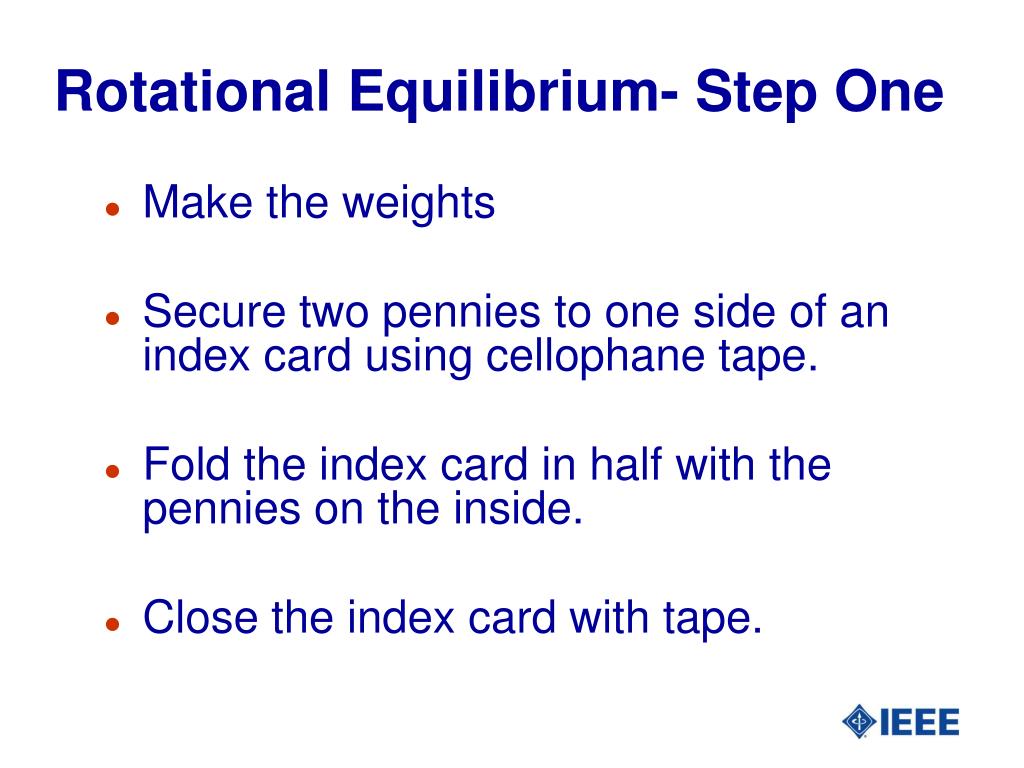 Rotational Equilibrium- Step One

- Make the weights
- Secure two pennies to one side of an index card using cellophane tape.
- Fold the index card in half with the pennies on the inside.
- Close the index card with tape.

IEEE